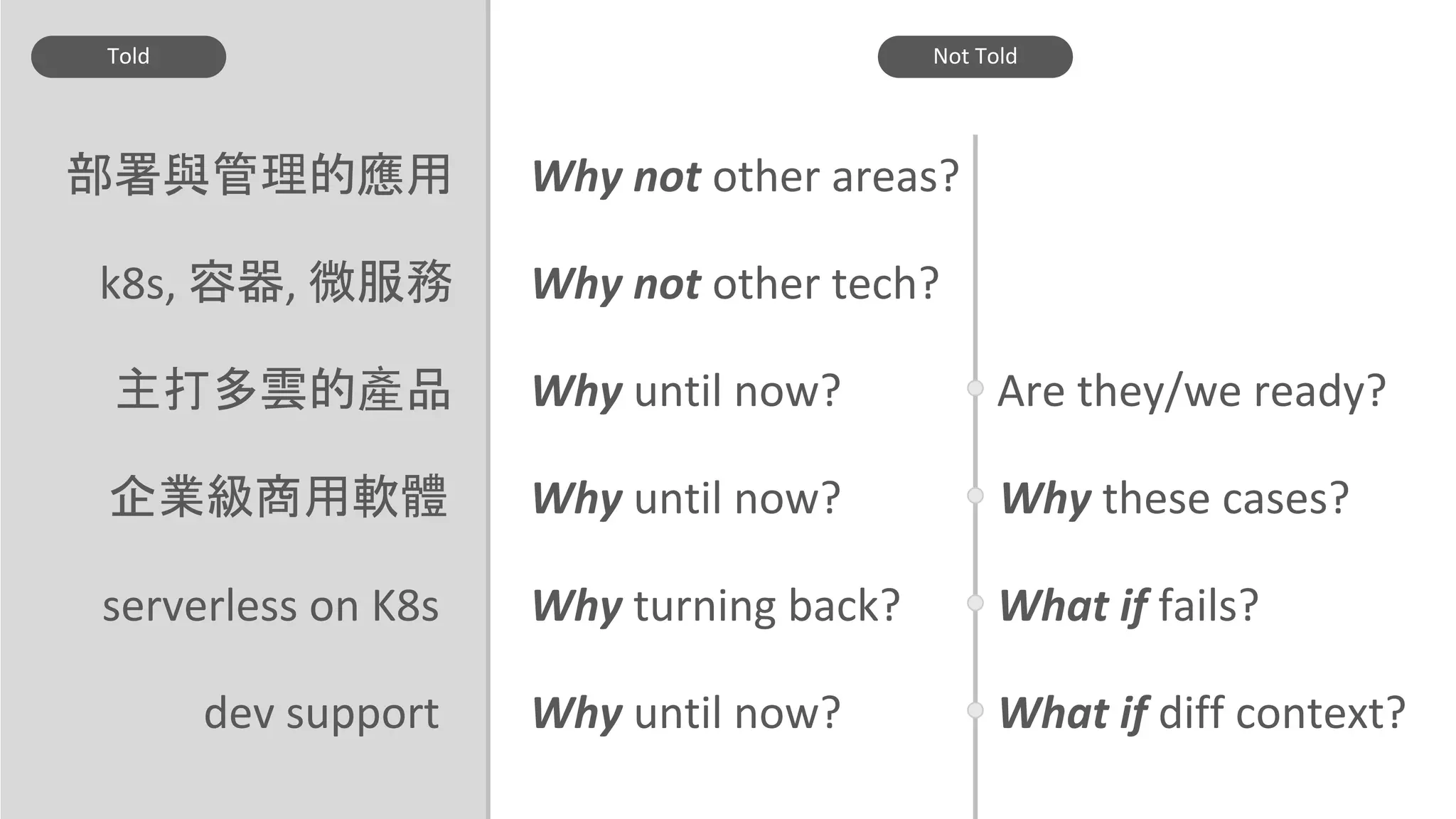 Told

部署與管理的應用

k8s, 容器, 微服務

主打多雲的產品

企業級商用軟體

serverless on K8s

dev support

Not Told

Why not other areas?

Why not other tech?

Why until now?

Why until now?

Why turning back?

Why until now?

Are they/we ready?

Why these cases?

What if fails?

What if diff context?